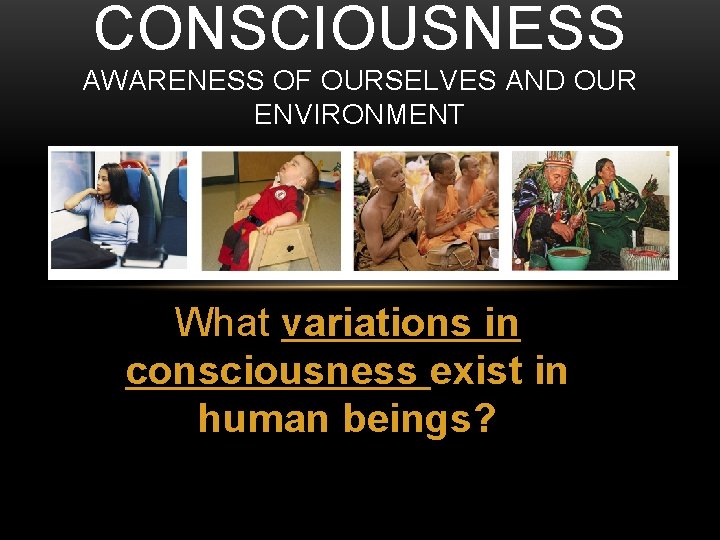 CONSCIOUSNESS

AWARENESS OF OURSELVES AND OUR ENVIRONMENT

What variations in consciousness exist in human beings?